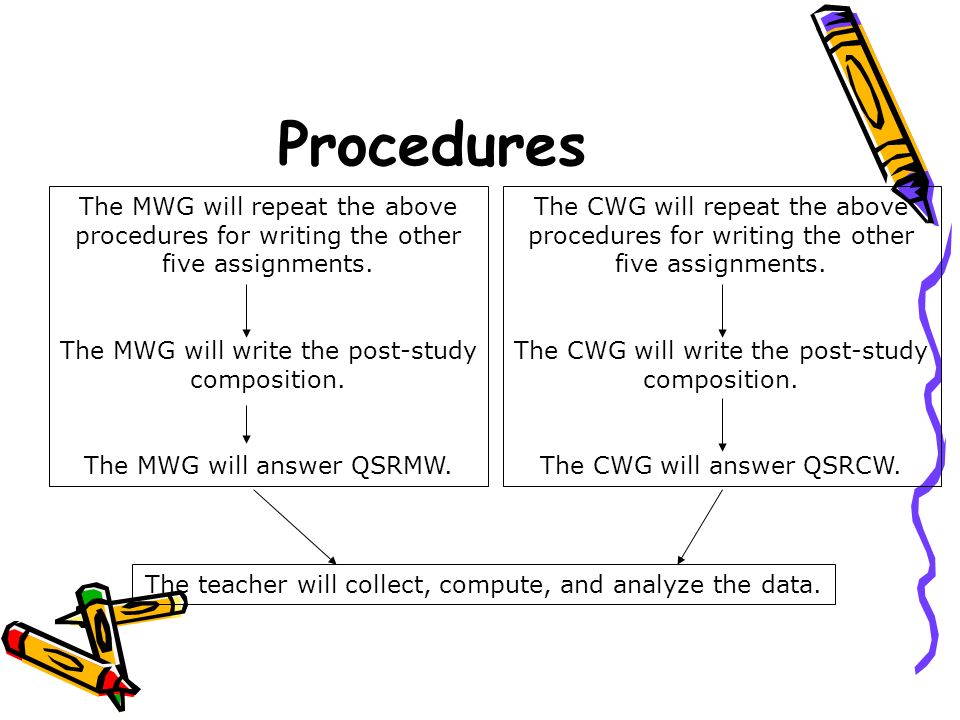 Procedures

The MWG will repeat the above procedures for writing the other five assignments.

The MWG will write the post-study composition.

The MWG will answer QSRMW.

The CWG will repeat the above procedures for writing the other five assignments.

The CWG will write the post-study composition.

The CWG will answer QSRCW.

The teacher will collect, compute, and analyze the data.